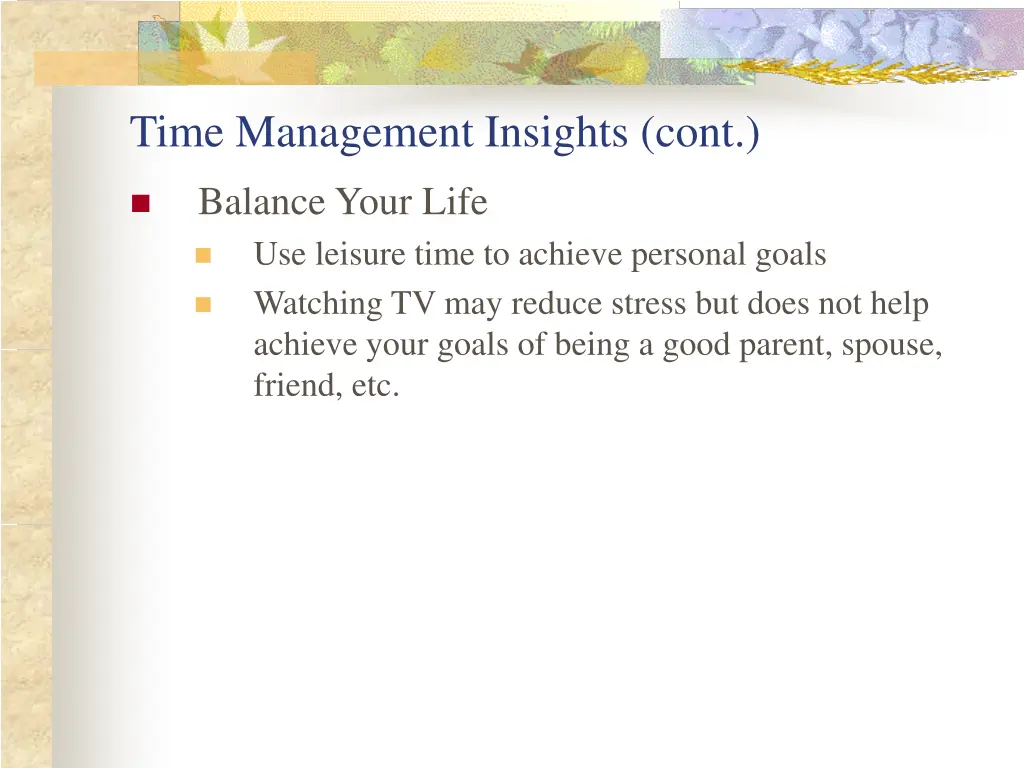 Time Management Insights (cont.)

Balance Your Life

Use leisure time to achieve personal goals

Watching TV may reduce stress but does not help achieve your goals of being a good parent, spouse, friend, etc.